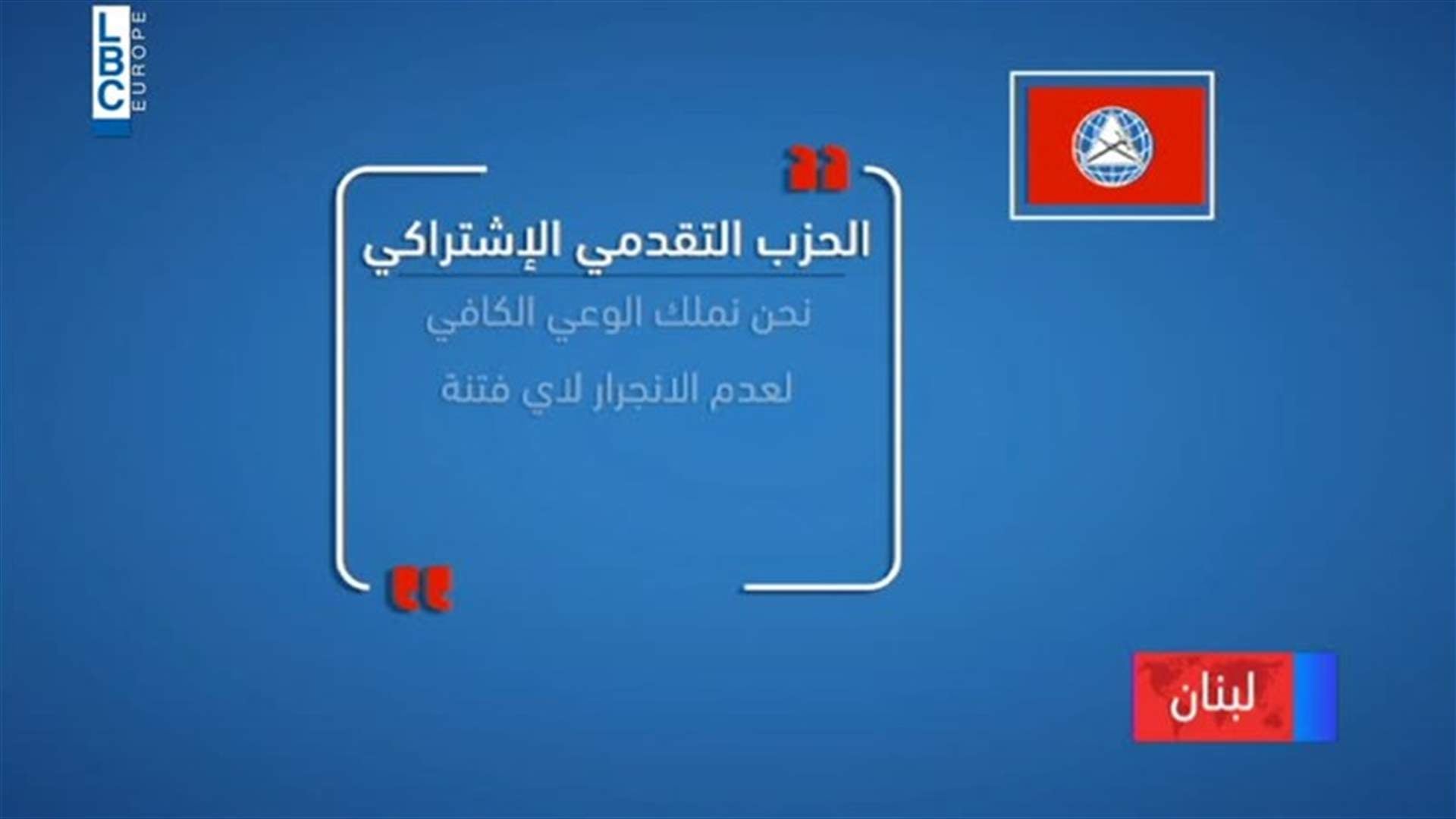 LBC EUROPE

الحزب التقدمي الإشتراكي

نحن نملك الوعي الكافي لعدم الانجرار لاي فتنة

لبنان